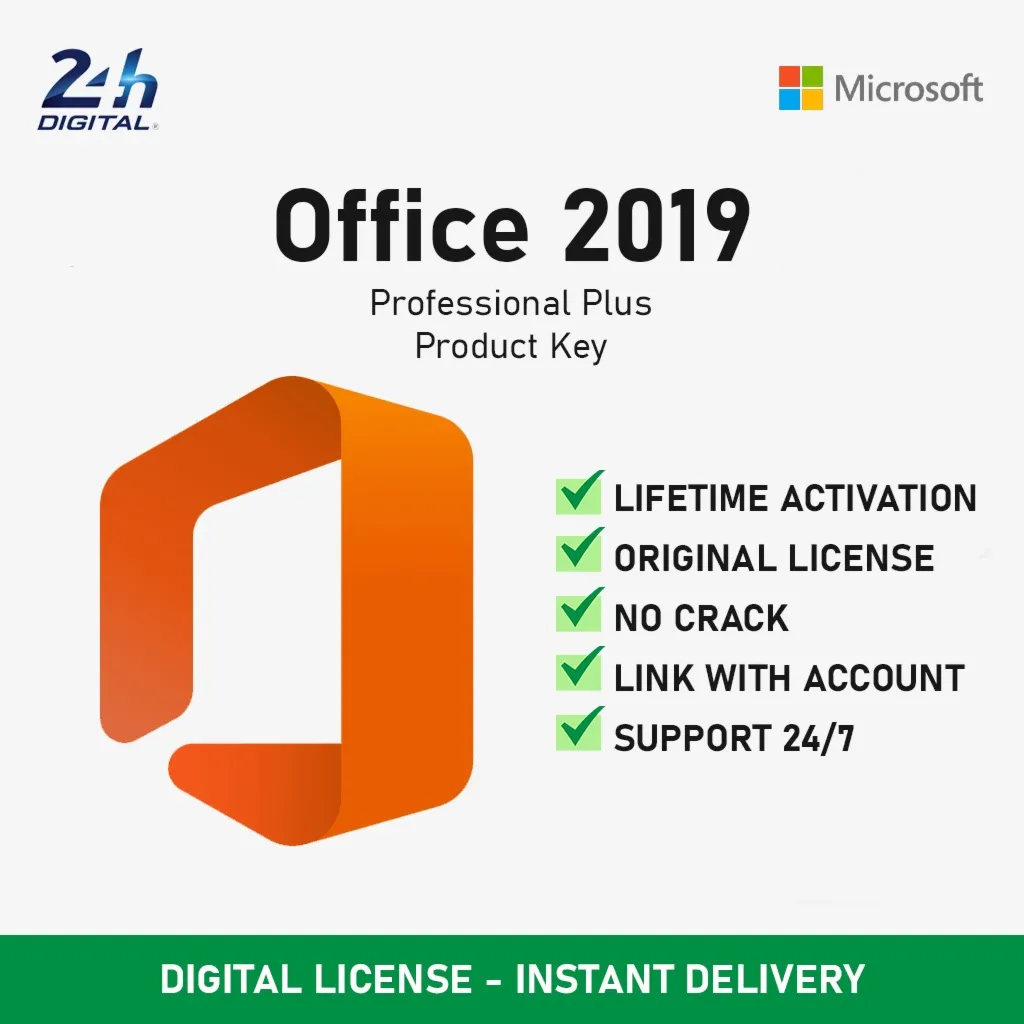 24h
DIGITAL

Microsoft

Office 2019

Professional Plus
Product Key

LIFETIME ACTIVATION
ORIGINAL LICENSE
NO CRACK
LINK WITH ACCOUNT
SUPPORT 24/7

DIGITAL LICENSE - INSTANT DELIVERY